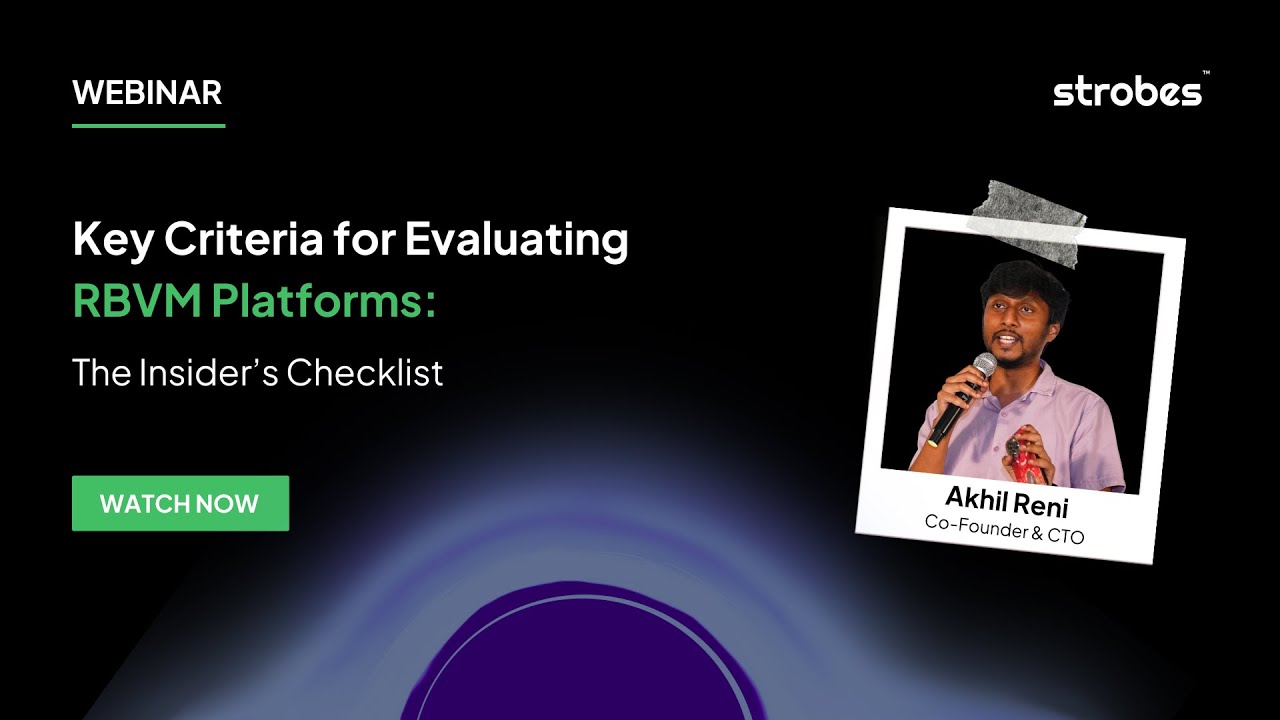 WEBINAR

strobes™

Key Criteria for Evaluating RBVM Platforms:

The Insider's Checklist

WATCH NOW

Akhil Reni
Co-Founder & CTO